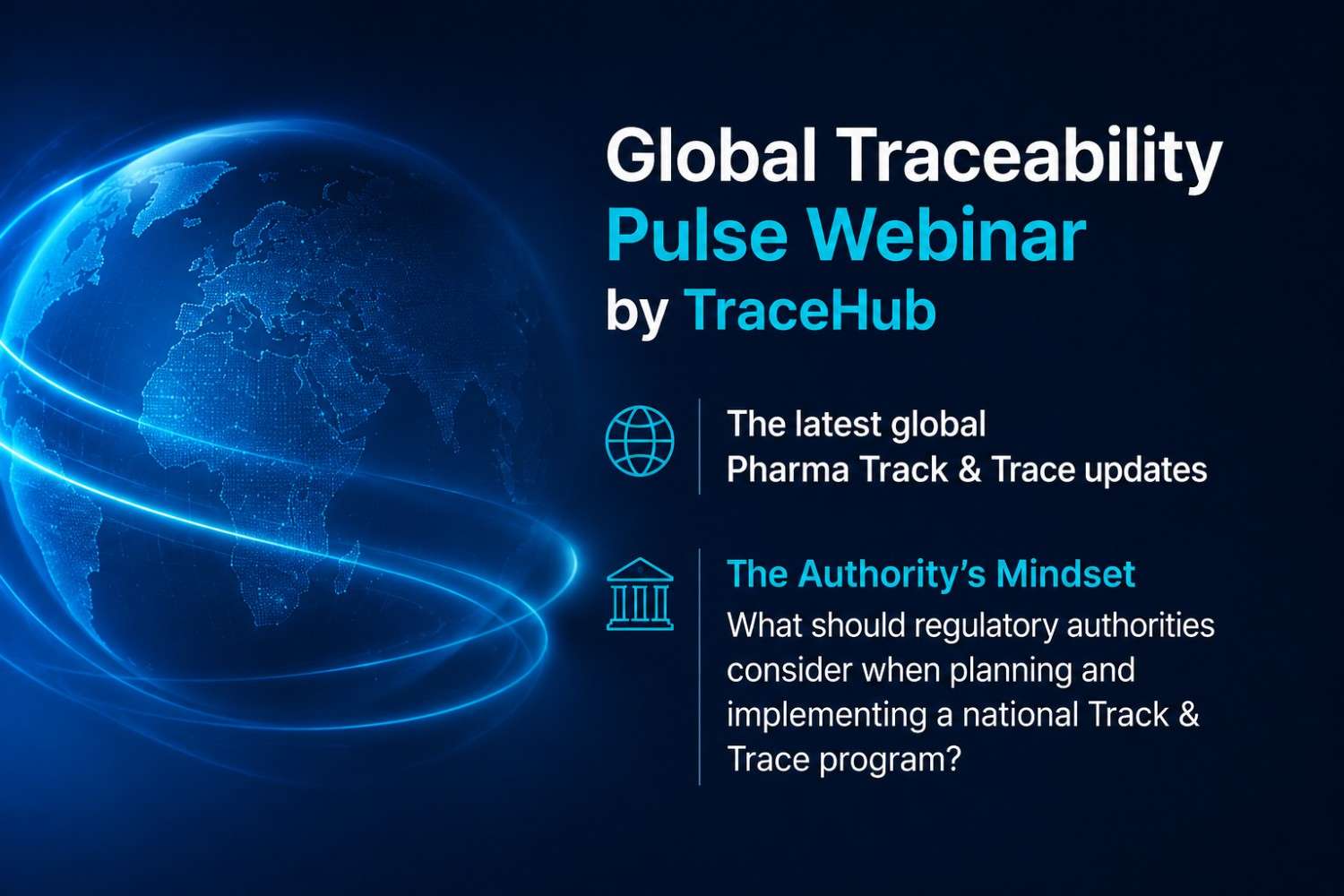 Global Traceability
Pulse Webinar
by TraceHub

The latest global
Pharma Track & Trace updates

The Authority's Mindset
What should regulatory authorities consider when planning and implementing a national Track & Trace program?